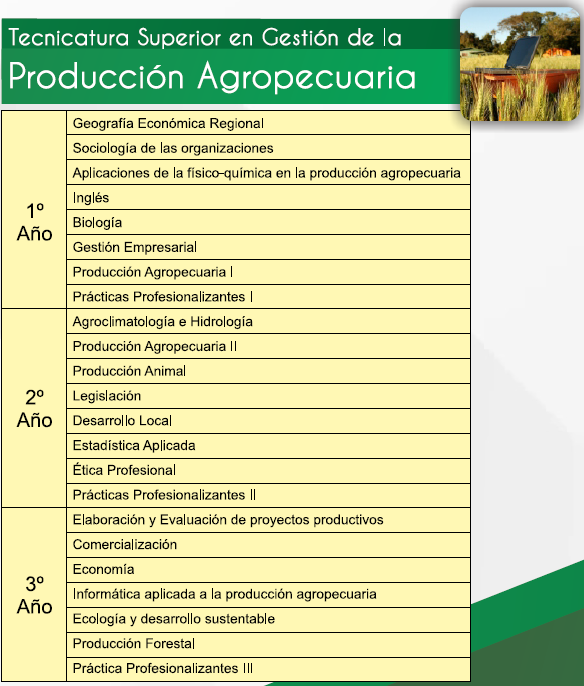 Tecnicatura Superior en Gestión de la
Producción Agropecuaria

| | |
|---|---|
| 1º Año | Geografía Económica Regional |
| | Sociología de las organizaciones |
| | Aplicaciones de la físico-química en la producción agropecuaria |
| | Inglés |
| | Biología |
| | Gestión Empresarial |
| | Producción Agropecuaria I |
| | Prácticas Profesionalizantes I |
| 2º Año | Agroclimatología e Hidrología |
| | Producción Agropecuaria II |
| | Producción Animal |
| | Legislación |
| | Desarrollo Local |
| | Estadística Aplicada |
| | Ética Profesional |
| | Prácticas Profesionalizantes II |
| 3º Año | Elaboración y Evaluación de proyectos productivos |
| | Comercialización |
| | Economía |
| | Informática aplicada a la producción agropecuaria |
| | Ecología y desarrollo sustentable |
| | Producción Forestal |
| | Práctica Profesionalizantes III |